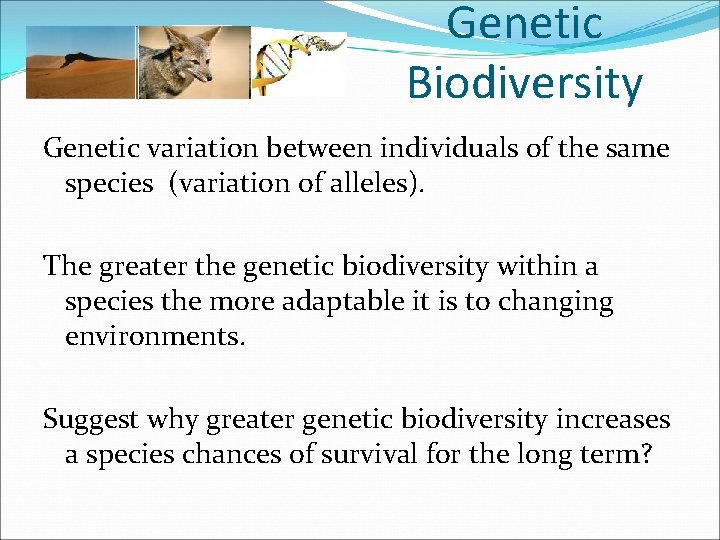 Genetic Biodiversity

Genetic variation between individuals of the same species (variation of alleles).

The greater the genetic biodiversity within a species the more adaptable it is to changing environments.

Suggest why greater genetic biodiversity increases a species chances of survival for the long term?